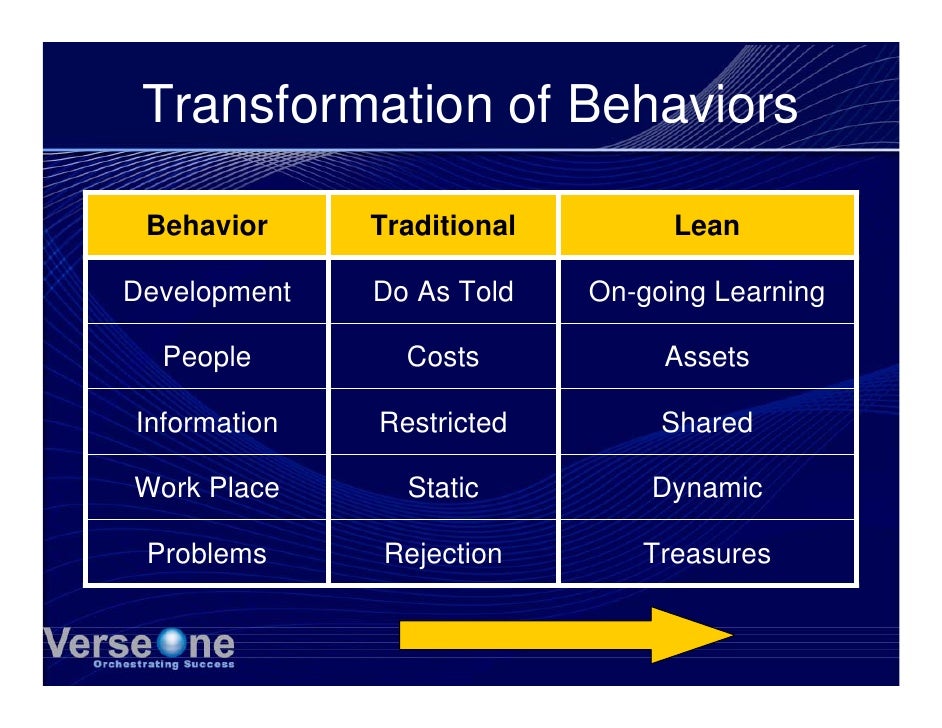 Transformation of Behaviors

| Behavior | Traditional | Lean |
|---|---|---|
| Development | Do As Told | On-going Learning |
| People | Costs | Assets |
| Information | Restricted | Shared |
| Work Place | Static | Dynamic |
| Problems | Rejection | Treasures |

VerseOne
Orchestrating Success